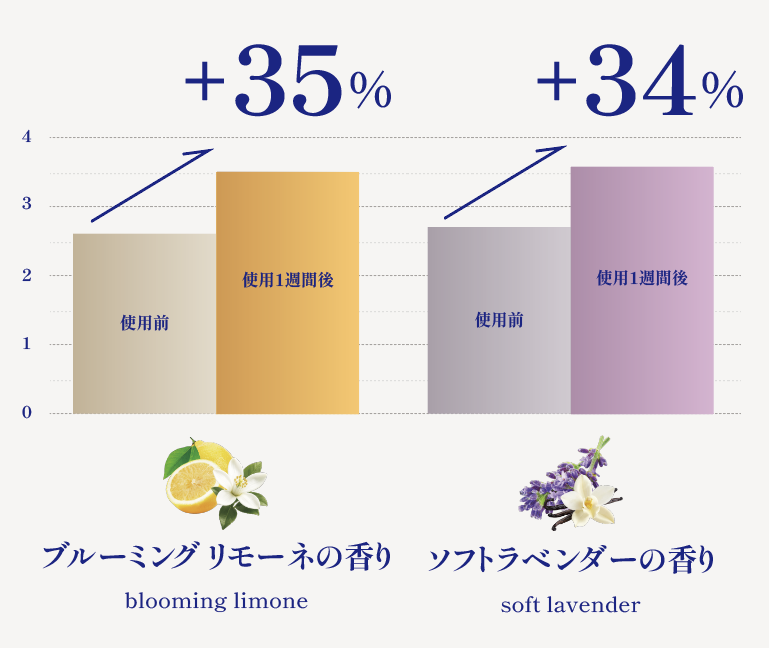 +35%

+34%

4
3
2
1
0

使用前
使用1週間後

使用前
使用1週間後

ブルーミング リモーネの香り
blooming limone

ソフトラベンダーの香り
soft lavender